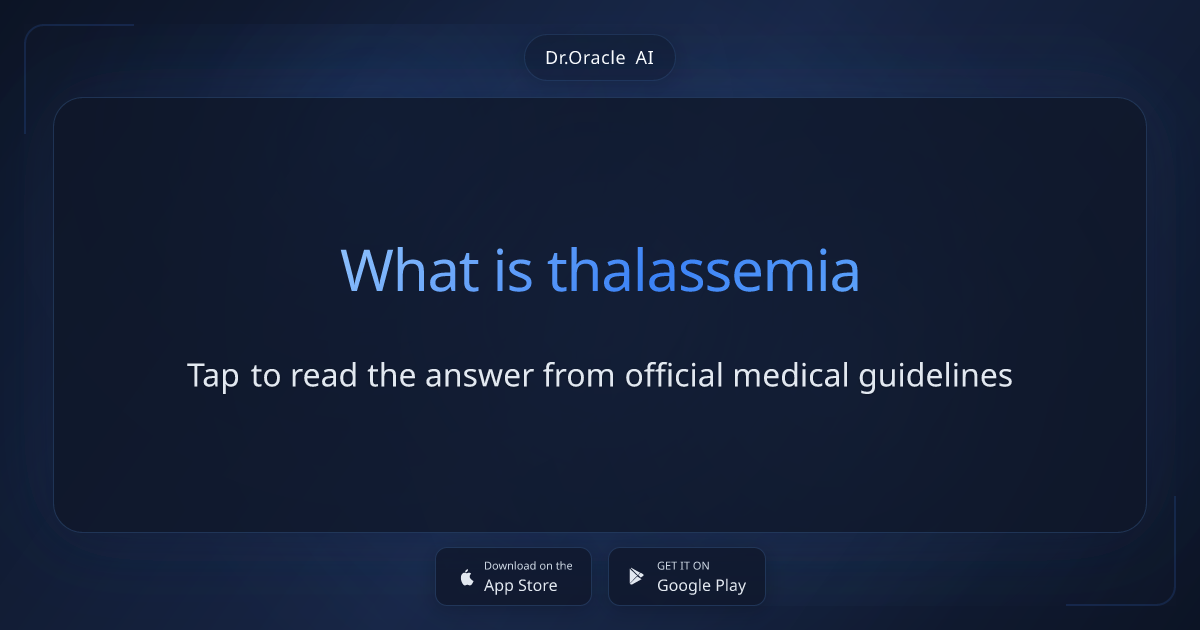 Dr.Oracle AI

What is thalassemia

Tap to read the answer from official medical guidelines

Download on the
App Store

GET IT ON
Google Play